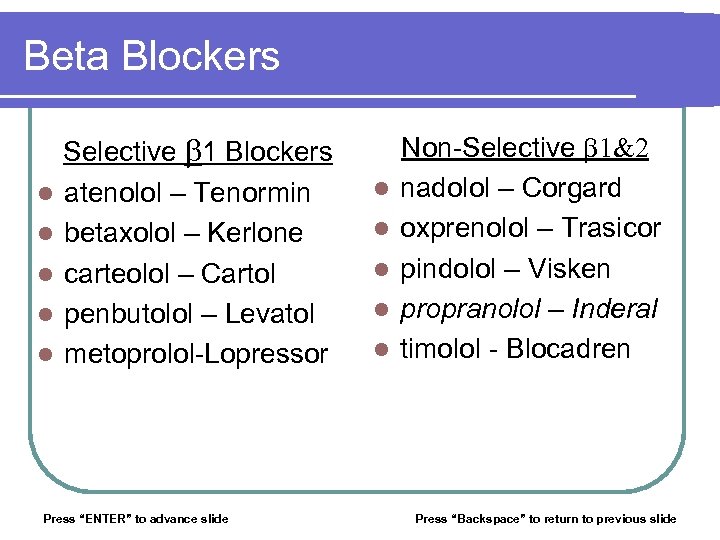 Beta Blockers

Selective β1 Blockers
- atenolol – Tenormin
- betaxolol – Kerlone
- carteolol – Cartol
- penbutolol – Levatol
- metoprolol-Lopressor

Non-Selective β1&2
- nadolol – Corgard
- oxprenolol – Trasicor
- pindolol – Visken
- propranolol – Inderal
- timolol - Blocadren

Press "ENTER" to advance slide

Press "Backspace" to return to previous slide